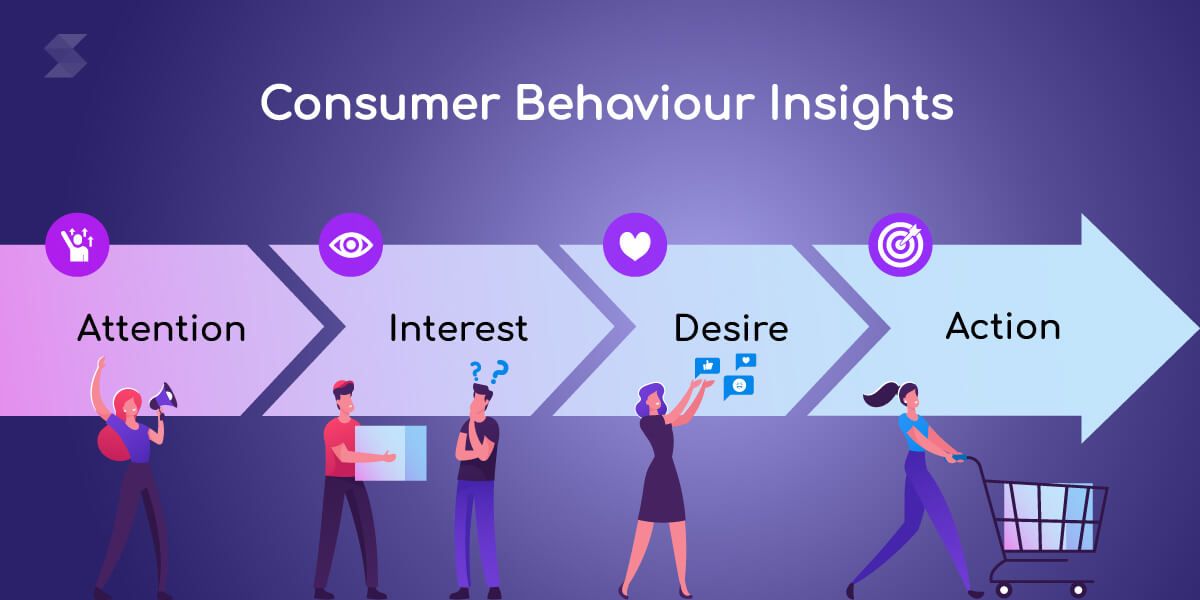 Consumer Behaviour Insights

Attention

Interest

? ?

Desire

Action